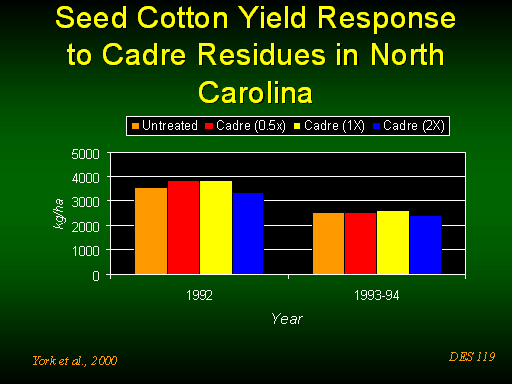 Seed Cotton Yield Response to Cadre Residues in North Carolina

Untreated Cadre (0.5x) Cadre (1X) Cadre (2X)

5000
4000
3000
2000
1000
0

kg/ha

1992
1993-94

Year

York et al., 2000

DES 119